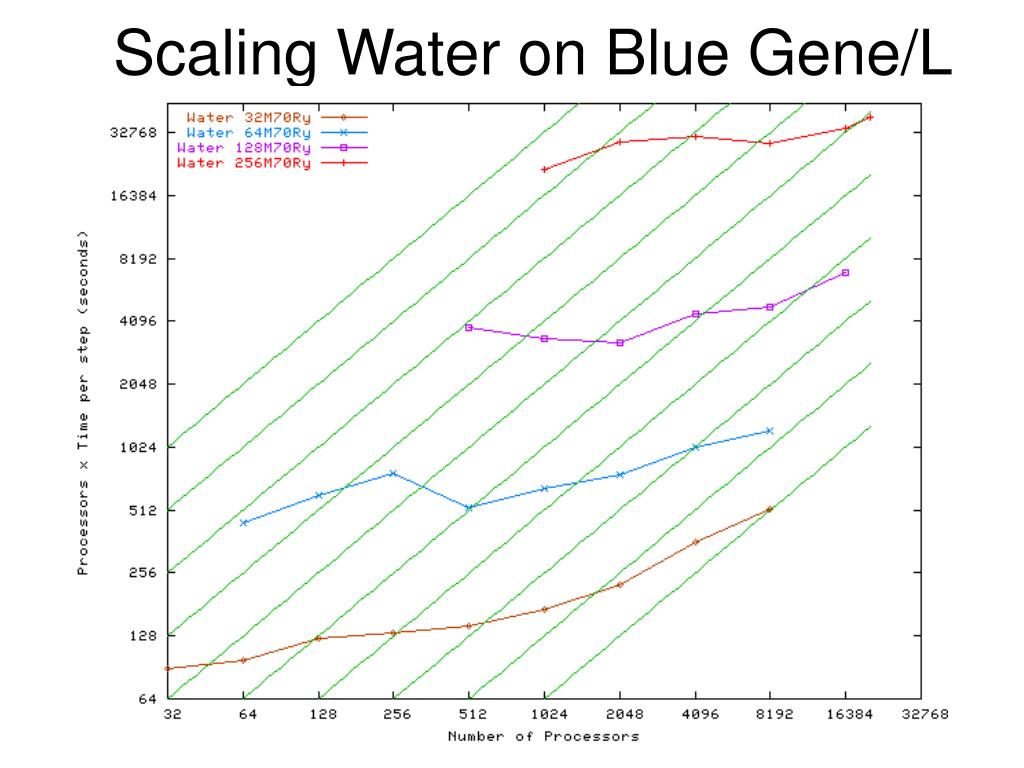 Scaling Water on Blue Gene/L

Water 32M70Ry
Water 64M70Ry
Water 128M70Ry
Water 256M70Ry

Processors x Time per step (seconds)

32768
16384
8192
4096
2048
1024
512
256
128
64

32 64 128 256 512 1024 2048 4096 8192 16384 32768

Number of Processors